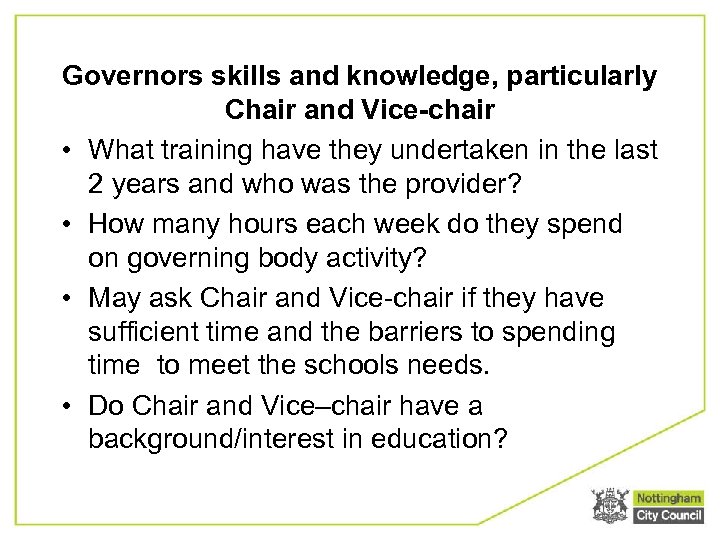 Governors skills and knowledge, particularly Chair and Vice-chair

• What training have they undertaken in the last 2 years and who was the provider?

• How many hours each week do they spend on governing body activity?

• May ask Chair and Vice-chair if they have sufficient time and the barriers to spending time to meet the schools needs.

• Do Chair and Vice–chair have a background/interest in education?

Nottingham
City Council